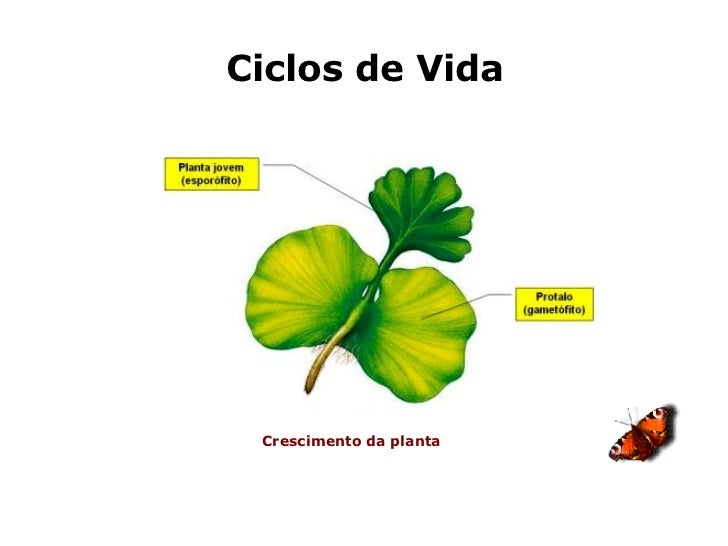 Ciclos de Vida

Planta jovem
(esporófito)

Protalo
(gametófito)

Crescimento da planta